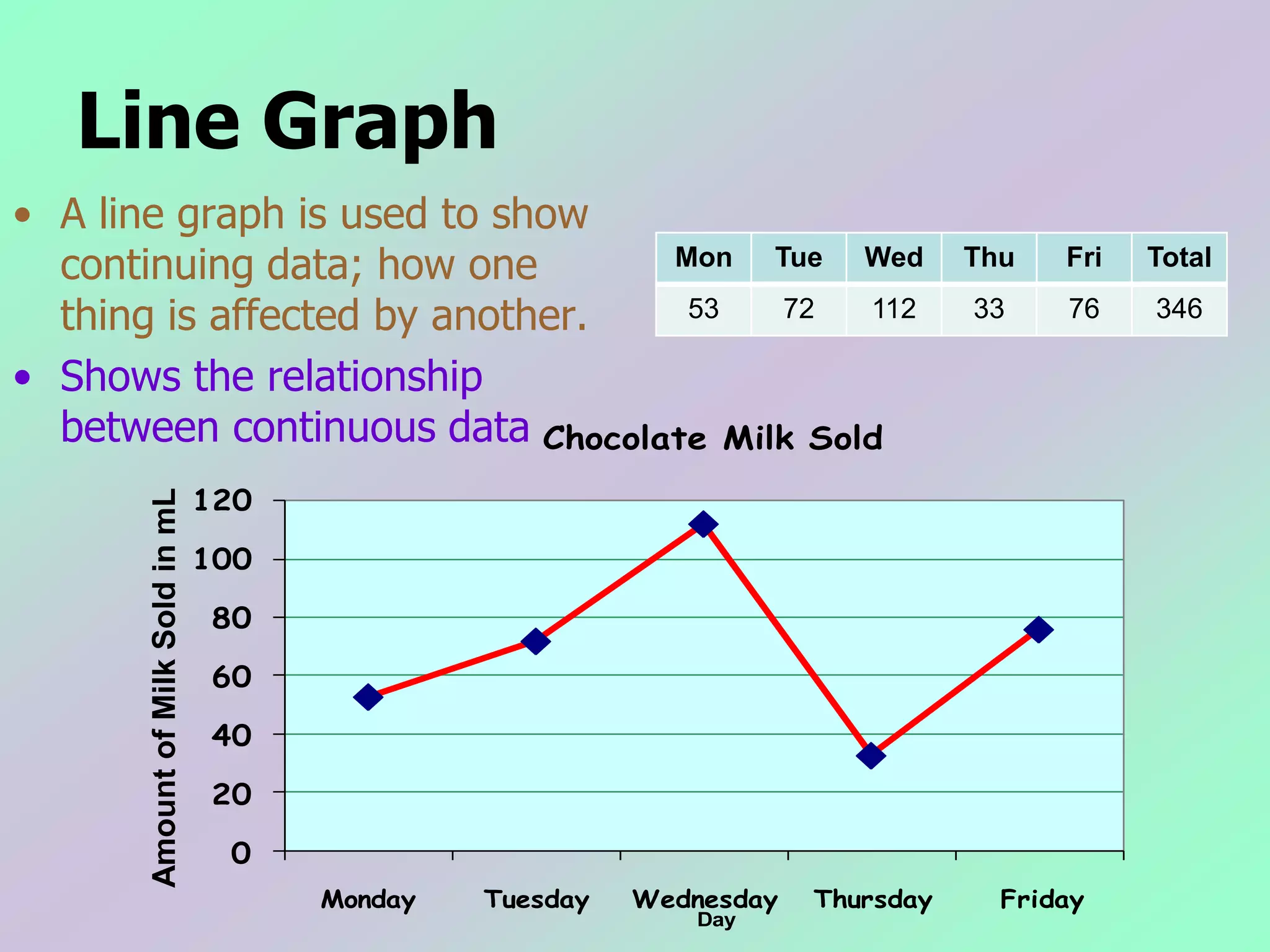 Line Graph

• A line graph is used to show continuing data; how one thing is affected by another.

• Shows the relationship between continuous data

| Mon | Tue | Wed | Thu | Fri | Total |
|---|---|---|---|---|---|
| 53 | 72 | 112 | 33 | 76 | 346 |

Chocolate Milk Sold

Amount of Milk Sold in mL

120
100
80
60
40
20
0

Monday Tuesday Wednesday Thursday Friday

Day